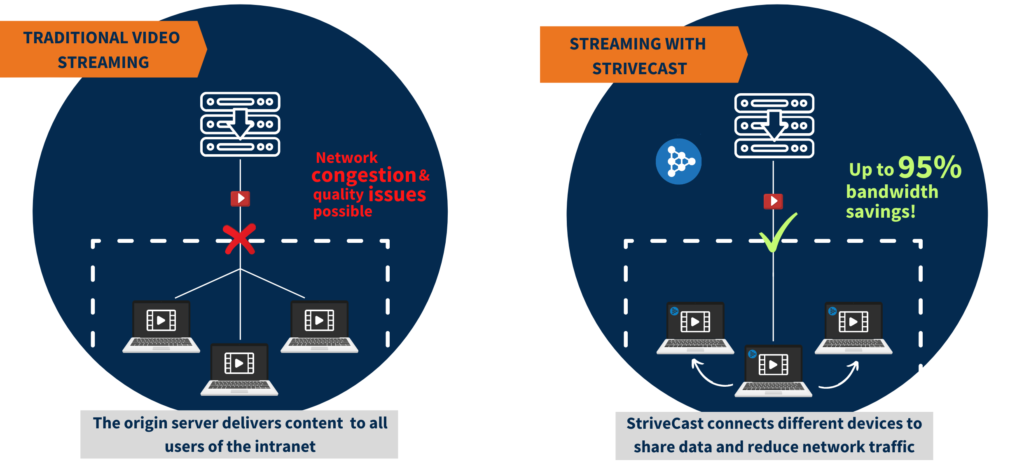 TRADITIONAL VIDEO STREAMING

Network congestion & quality issues possible

The origin server delivers content to all users of the intranet

STREAMING WITH STRIVECAST

Up to 95% bandwidth savings!

StriveCast connects different devices to share data and reduce network traffic